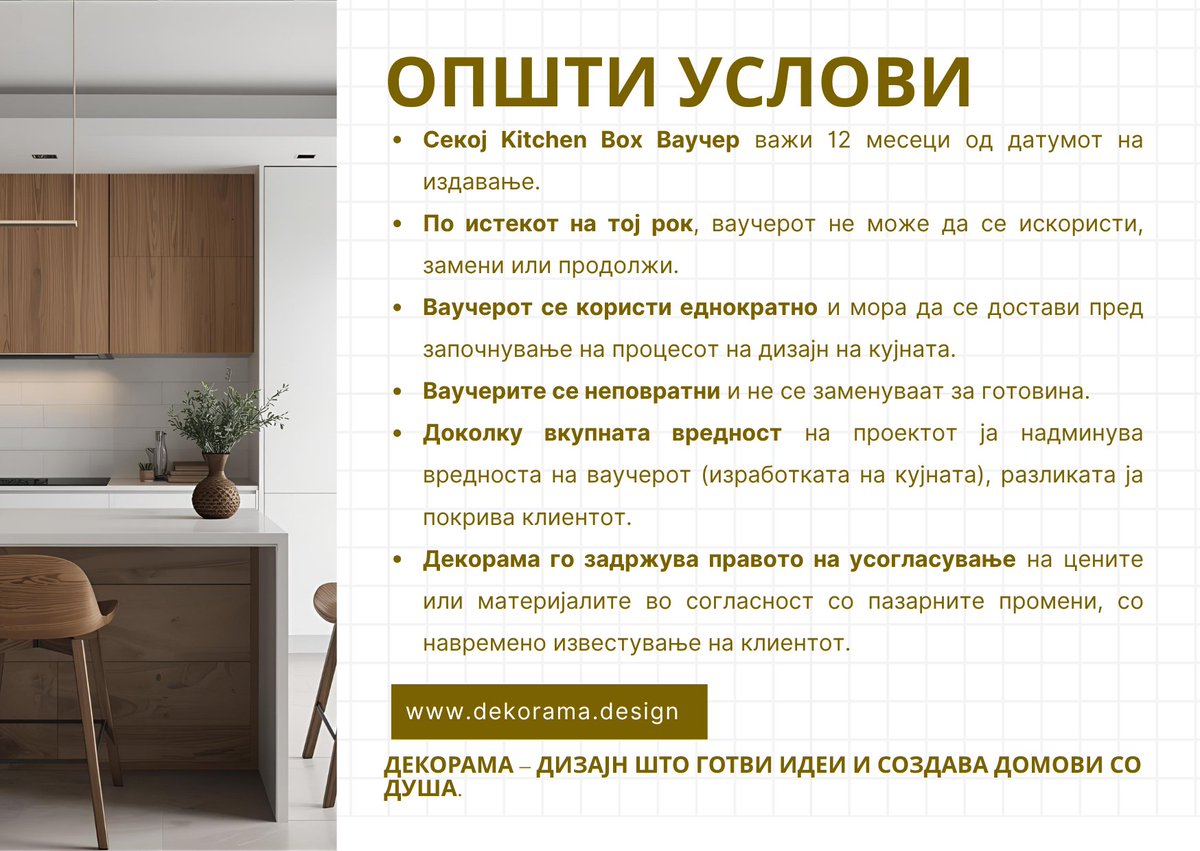 ОПШТИ УСЛОВИ

• Секој Kitchen Box Ваучер важи 12 месеци од датумот на издавање.

• По истекот на тој рок, ваучерот не може да се искористи, замени или продолжи.

• Ваучерот се користи еднократно и мора да се достави пред започнување на процесот на дизајн на кујната.

• Ваучерите се неповратни и не се заменуваат за готовина.

• Доколку вкупната вредност на проектот ја надминува вредноста на ваучерот (изработката на кујната), разликата ја покрива клиентот.

• Декорама го задржува правото на усогласување на цените или материјалите во согласност со пазарните промени, со навремено известување на клиентот.

www.dekorama.design

ДЕКОРАМА – ДИЗАЈН ШТО ГОТВИ ИДЕИ И СОЗДАВА ДОМОВИ СО ДУША.